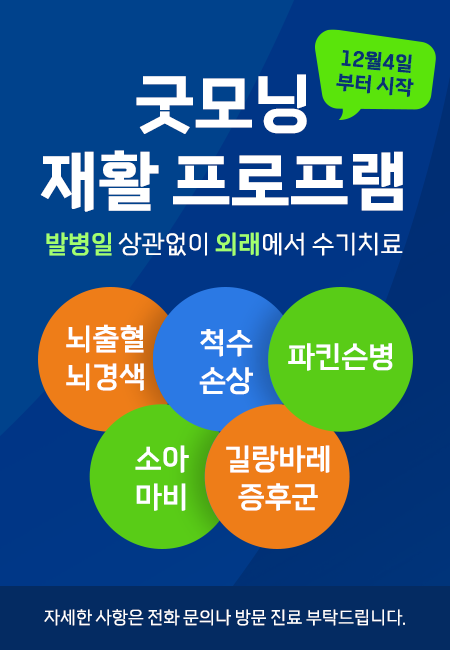 12월4일
부터 시작

굿모닝
재활 프로프램

발병일 상관없이 외래에서 수기치료

뇌출혈
뇌경색

척수
손상

파킨슨병

소아
마비

길랑바레
증후군

자세한 사항은 전화 문의나 방문 진료 부탁드립니다.